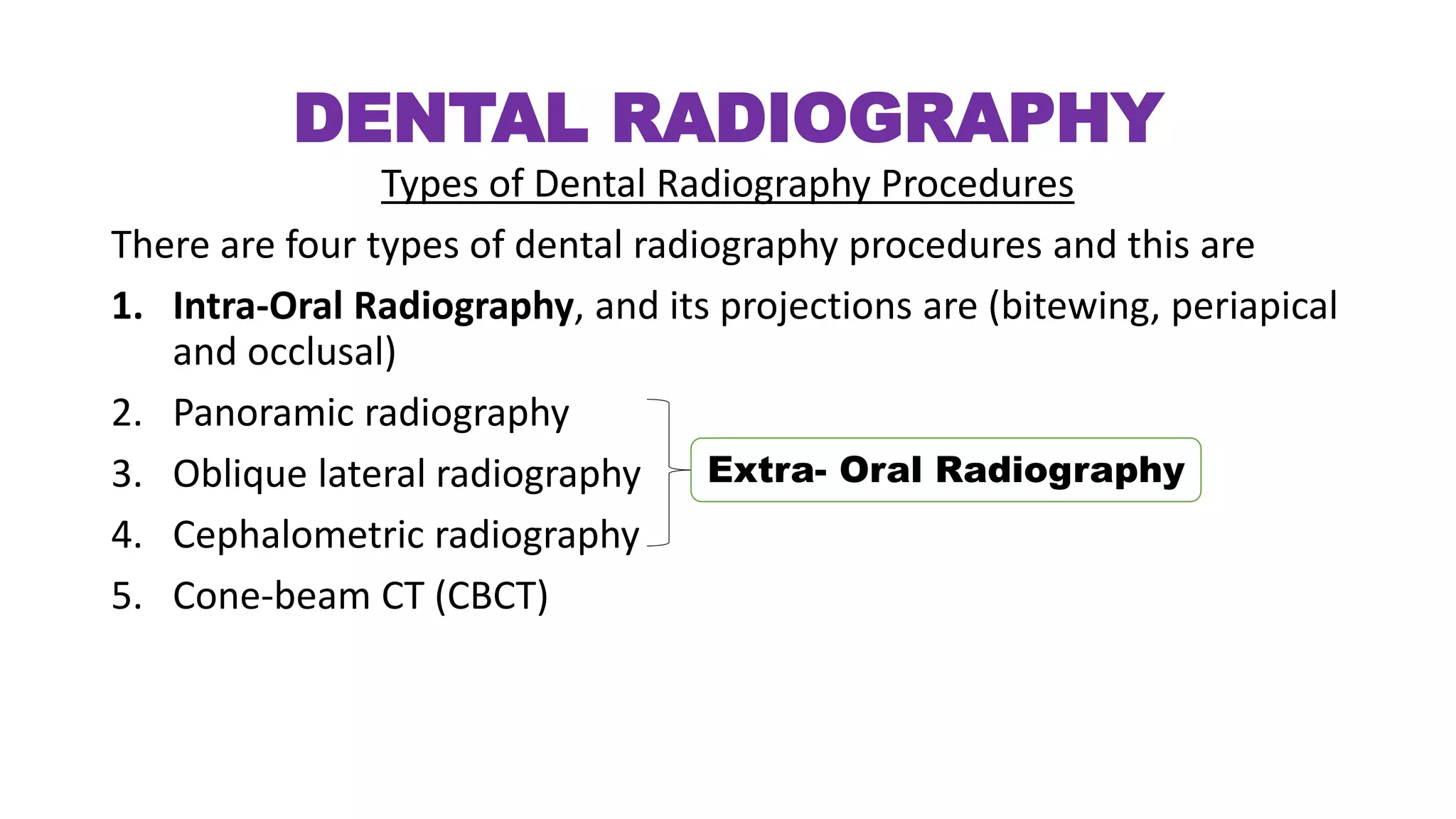 DENTAL RADIOGRAPHY

Types of Dental Radiography Procedures

There are four types of dental radiography procedures and this are

1. Intra-Oral Radiography, and its projections are (bitewing, periapical and occlusal)
2. Panoramic radiography
3. Oblique lateral radiography
4. Cephalometric radiography
5. Cone-beam CT (CBCT)

Extra- Oral Radiography